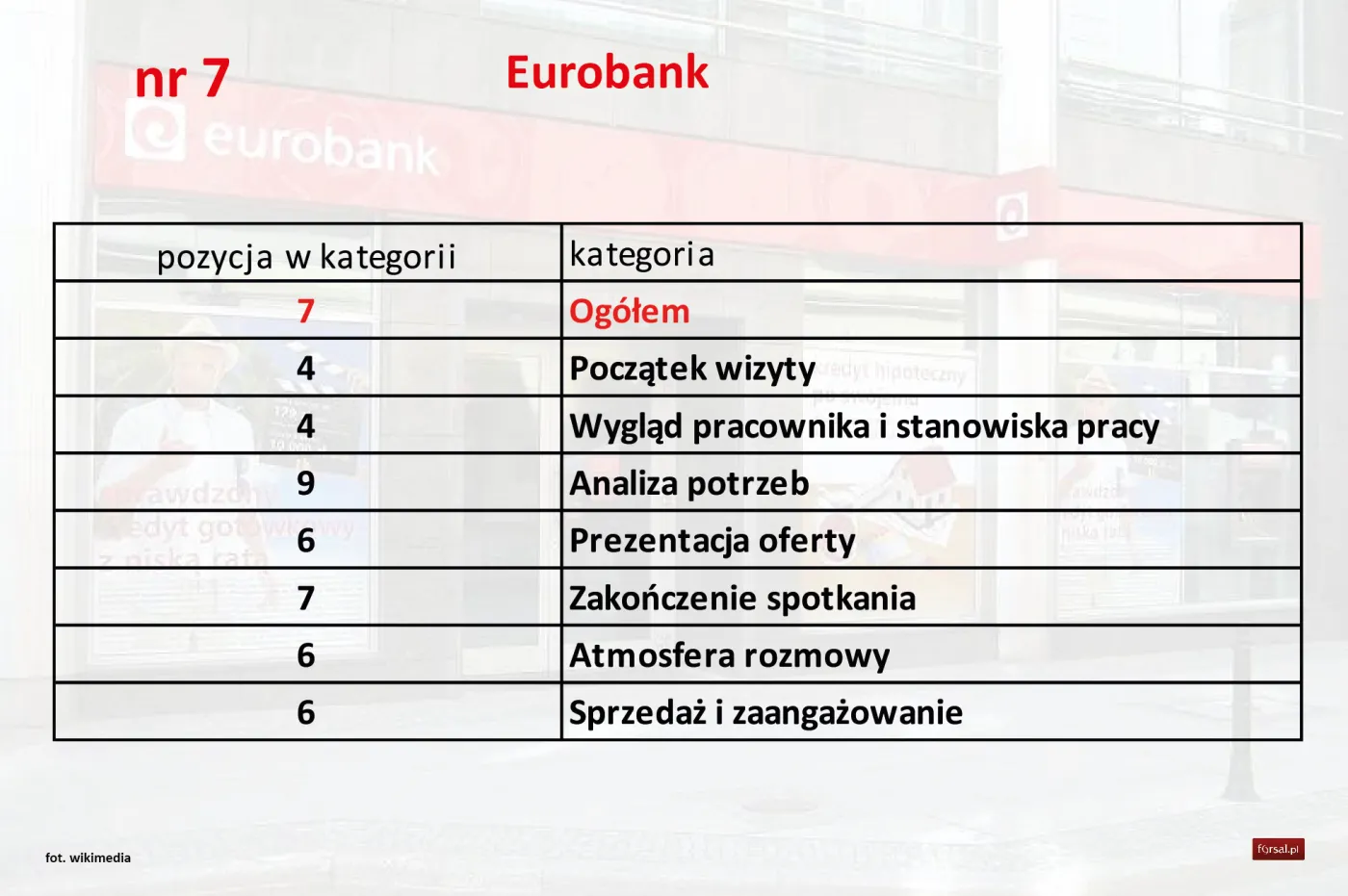 nr 7

Eurobank

eurobank

| pozycja w kategorii | kategoria |
|---|---|
| 7 | Ogółem |
| 4 | Początek wizyty |
| 4 | Wygląd pracownika i stanowiska pracy |
| 9 | Analiza potrzeb |
| 6 | Prezentacja oferty |
| 7 | Zakończenie spotkania |
| 6 | Atmosfera rozmowy |
| 6 | Sprzedaż i zaangażowanie |

fot. wikimedia

forsal.pl